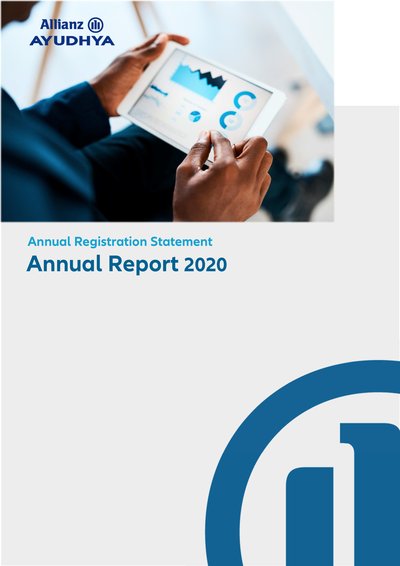 Allianz
AYUDHYA

Annual Registration Statement
Annual Report 2020